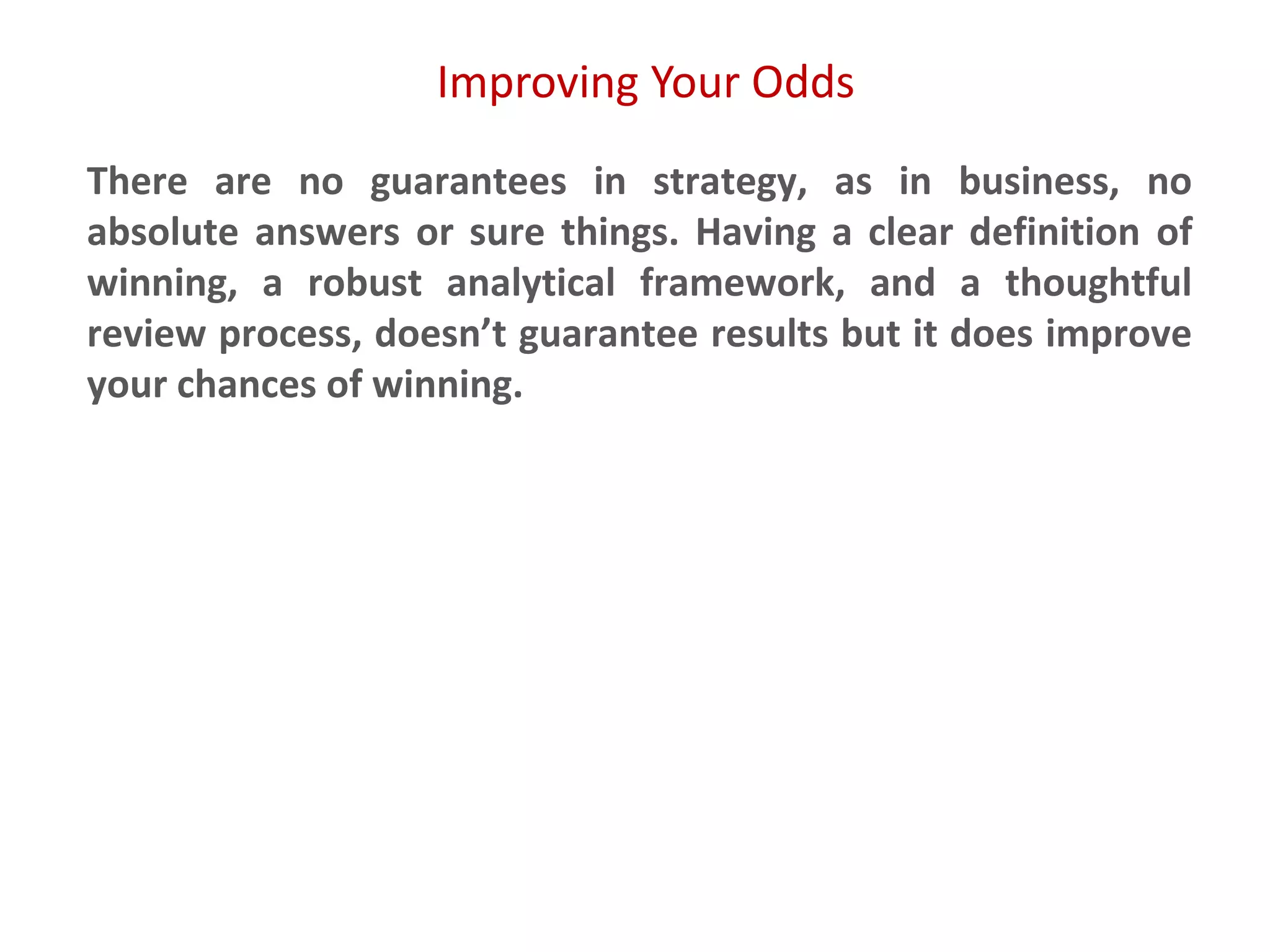 Improving Your Odds

There are no guarantees in strategy, as in business, no absolute answers or sure things. Having a clear definition of winning, a robust analytical framework, and a thoughtful review process, doesn’t guarantee results but it does improve your chances of winning.